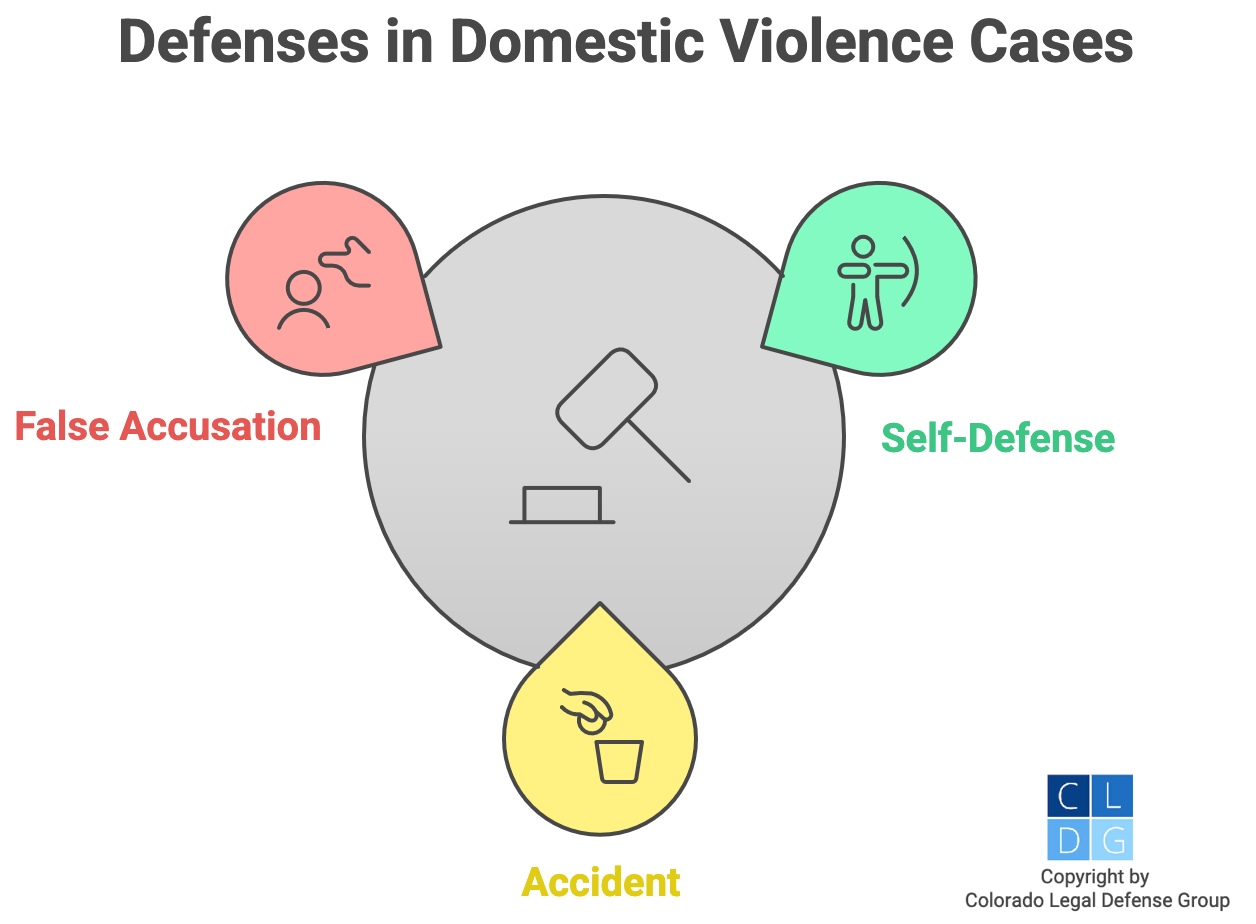 Defenses in Domestic Violence Cases

False Accusation

Self-Defense

Accident

C L
D G

Copyright by
Colorado Legal Defense Group